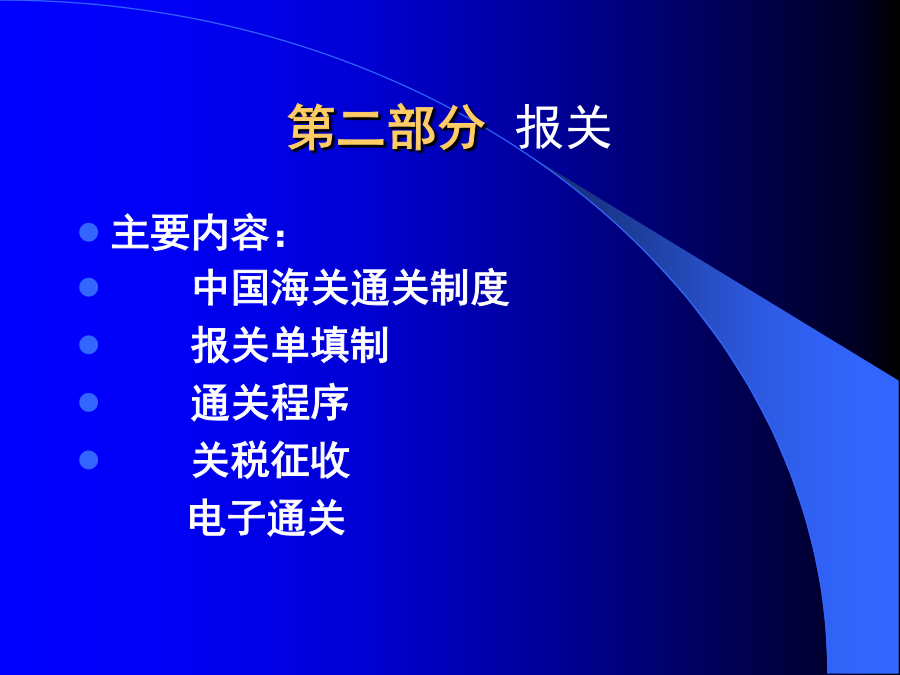 第二部分 报关

主要内容：
中国海关通关制度
报关单填制
通关程序
关税征收
电子通关